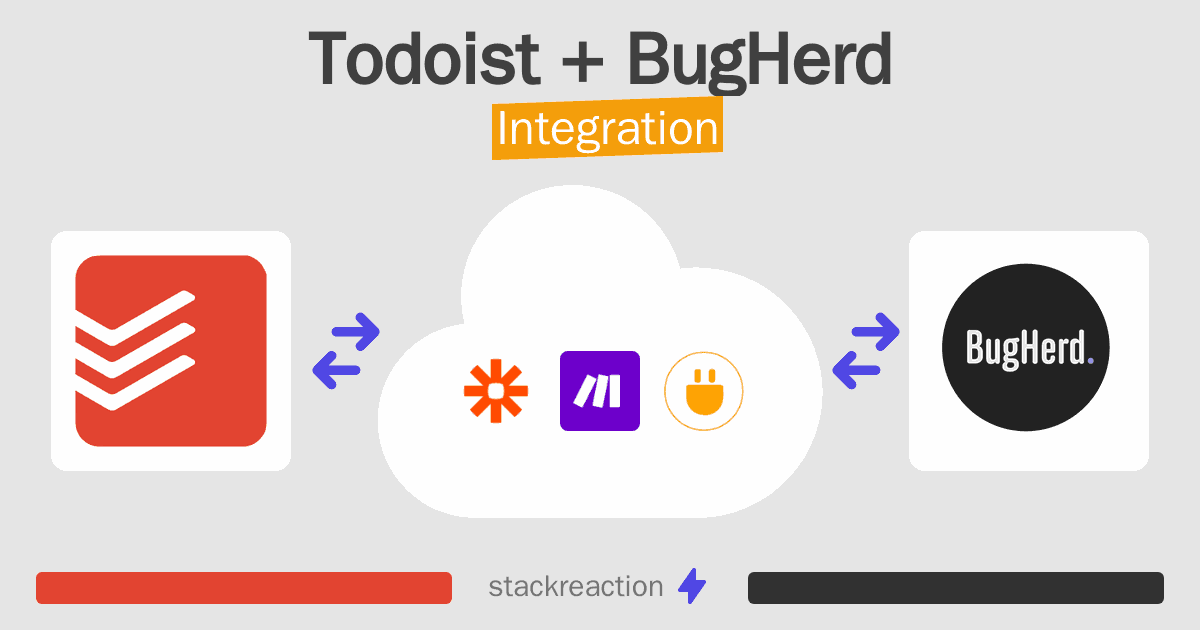 Todoist + BugHerd

Integration

BugHerd.

stackreaction